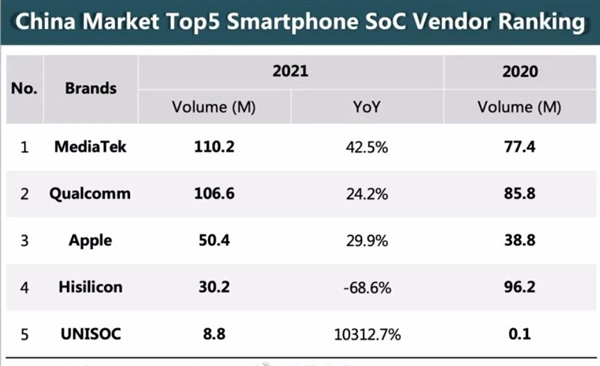 China Market Top5 Smartphone SoC Vendor Ranking

| No. | Brands | 2021 Volume (M) | 2021 YoY | 2020 Volume (M) |
|---|---|---|---|---|
| 1 | MediaTek | 110.2 | 42.5% | 77.4 |
| 2 | Qualcomm | 106.6 | 24.2% | 85.8 |
| 3 | Apple | 50.4 | 29.9% | 38.8 |
| 4 | Hisilicon | 30.2 | -68.6% | 96.2 |
| 5 | UNISOC | 8.8 | 10312.7% | 0.1 |